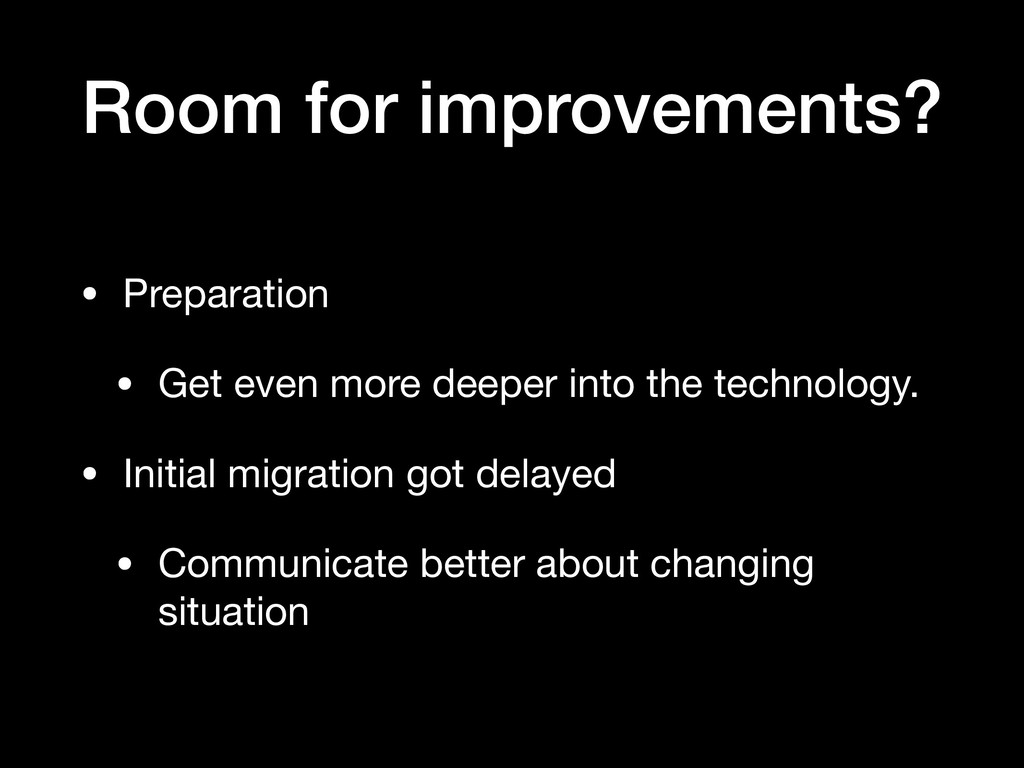 Room for improvements?

• Preparation

• Get even more deeper into the technology.

• Initial migration got delayed

• Communicate better about changing situation